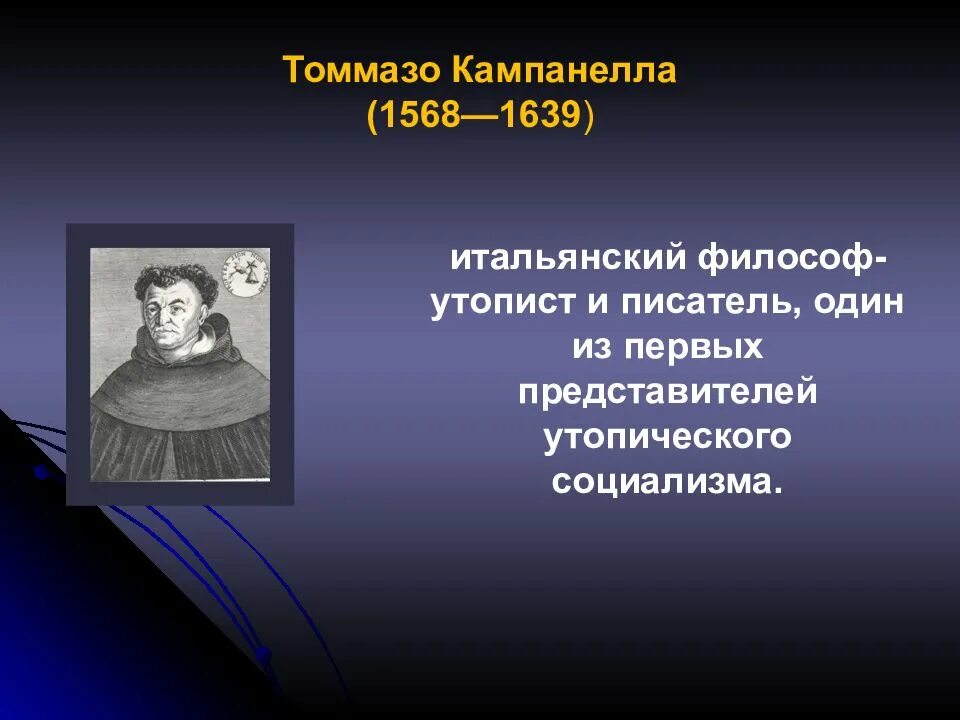 Томмазо Кампанелла
(1568—1639)

итальянский философ-утопист и писатель, один из первых представителей утопического социализма.